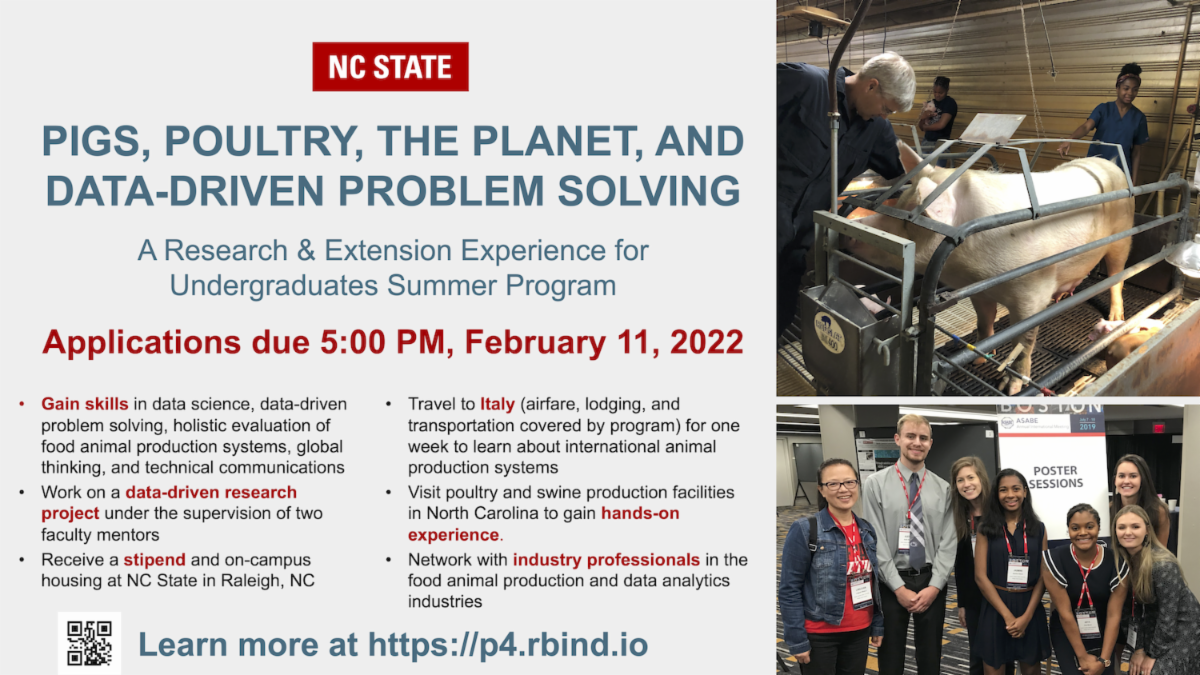 NC STATE

PIGS, POULTRY, THE PLANET, AND DATA-DRIVEN PROBLEM SOLVING

A Research & Extension Experience for Undergraduates Summer Program

Applications due 5:00 PM, February 11, 2022

• Gain skills in data science, data-driven problem solving, holistic evaluation of food animal production systems, global thinking, and technical communications
• Work on a data-driven research project under the supervision of two faculty mentors
• Receive a stipend and on-campus housing at NC State in Raleigh, NC

• Travel to Italy (airfare, lodging, and transportation covered by program) for one week to learn about international animal production systems
• Visit poultry and swine production facilities in North Carolina to gain hands-on experience.
• Network with industry professionals in the food animal production and data analytics industries

Learn more at https://p4.rbind.io

BOSTON
ASABE
2019

POSTER SESSIONS